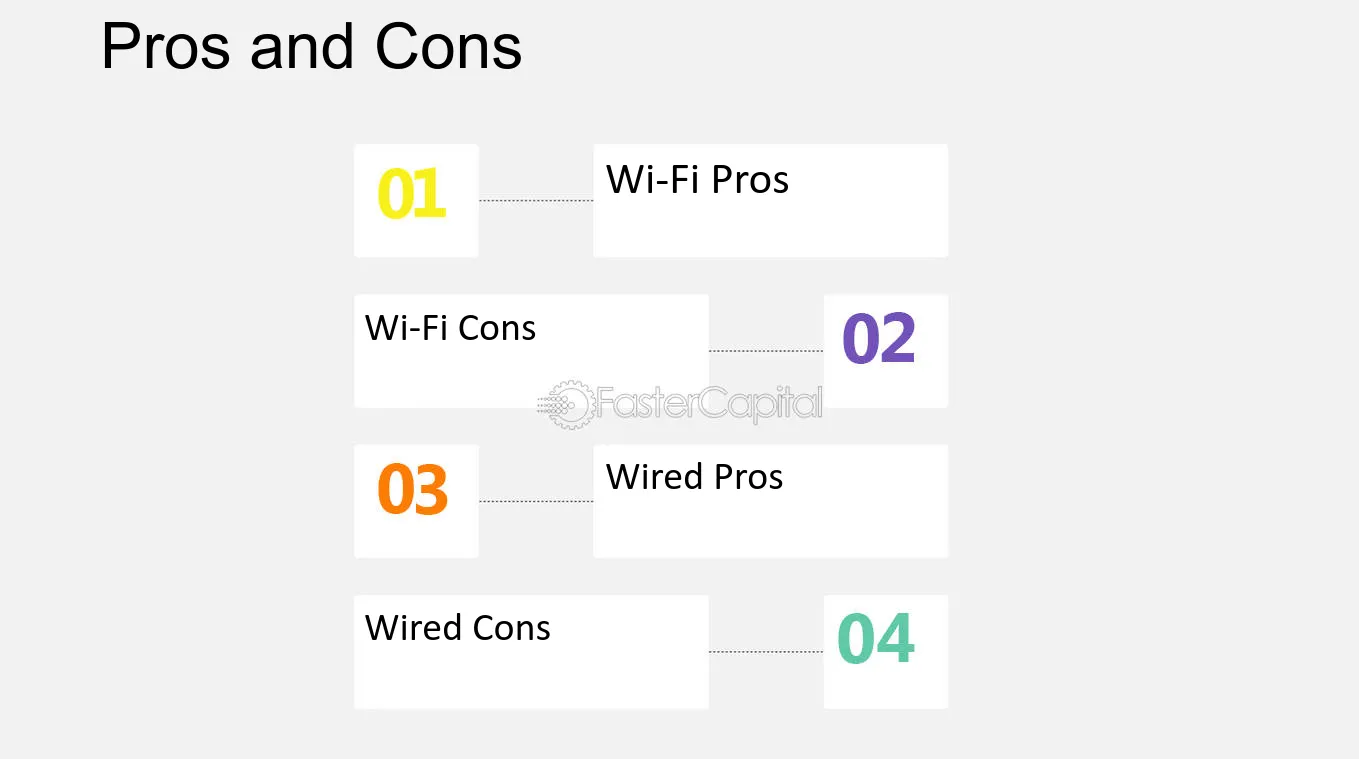 Pros and Cons

01

Wi-Fi Pros

Wi-Fi Cons

02

FasterCapital

03

Wired Pros

Wired Cons

04